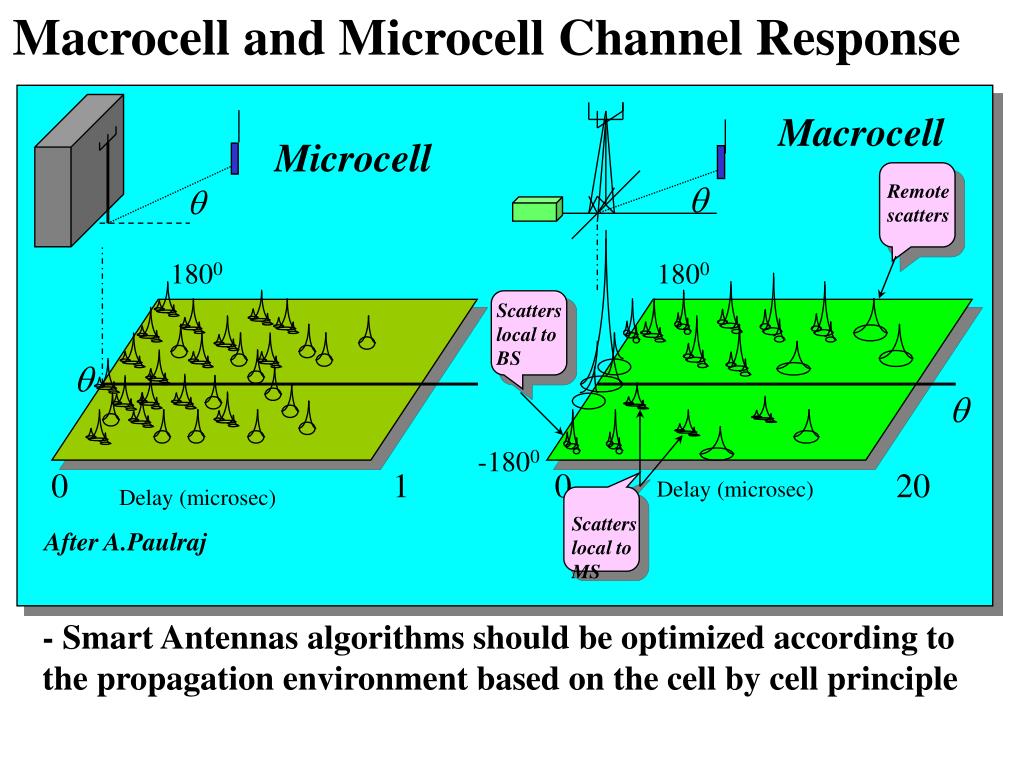 Macrocell and Microcell Channel Response

Microcell

$\theta$

$180^0$

$\theta$

0

Delay (microsec)

1

After A.Paulraj

Macrocell

$\theta$

Remote scatters

$180^0$

Scatters local to BS

$\theta$

$-180^0$

0

Delay (microsec)

20

Scatters local to MS

- Smart Antennas algorithms should be optimized according to the propagation environment based on the cell by cell principle